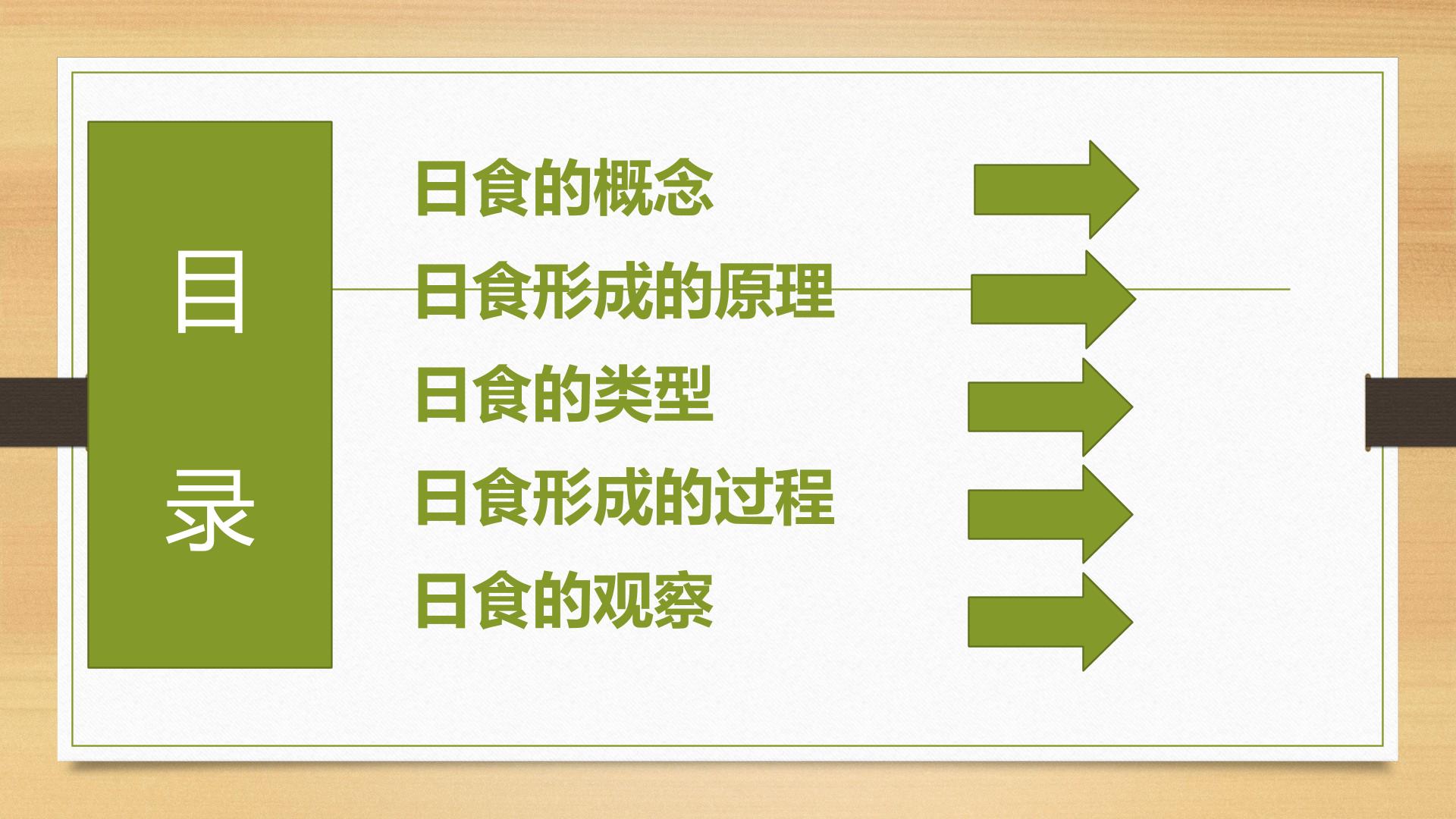 目
录

日食的概念
日食形成的原理
日食的类型
日食形成的过程
日食的观察